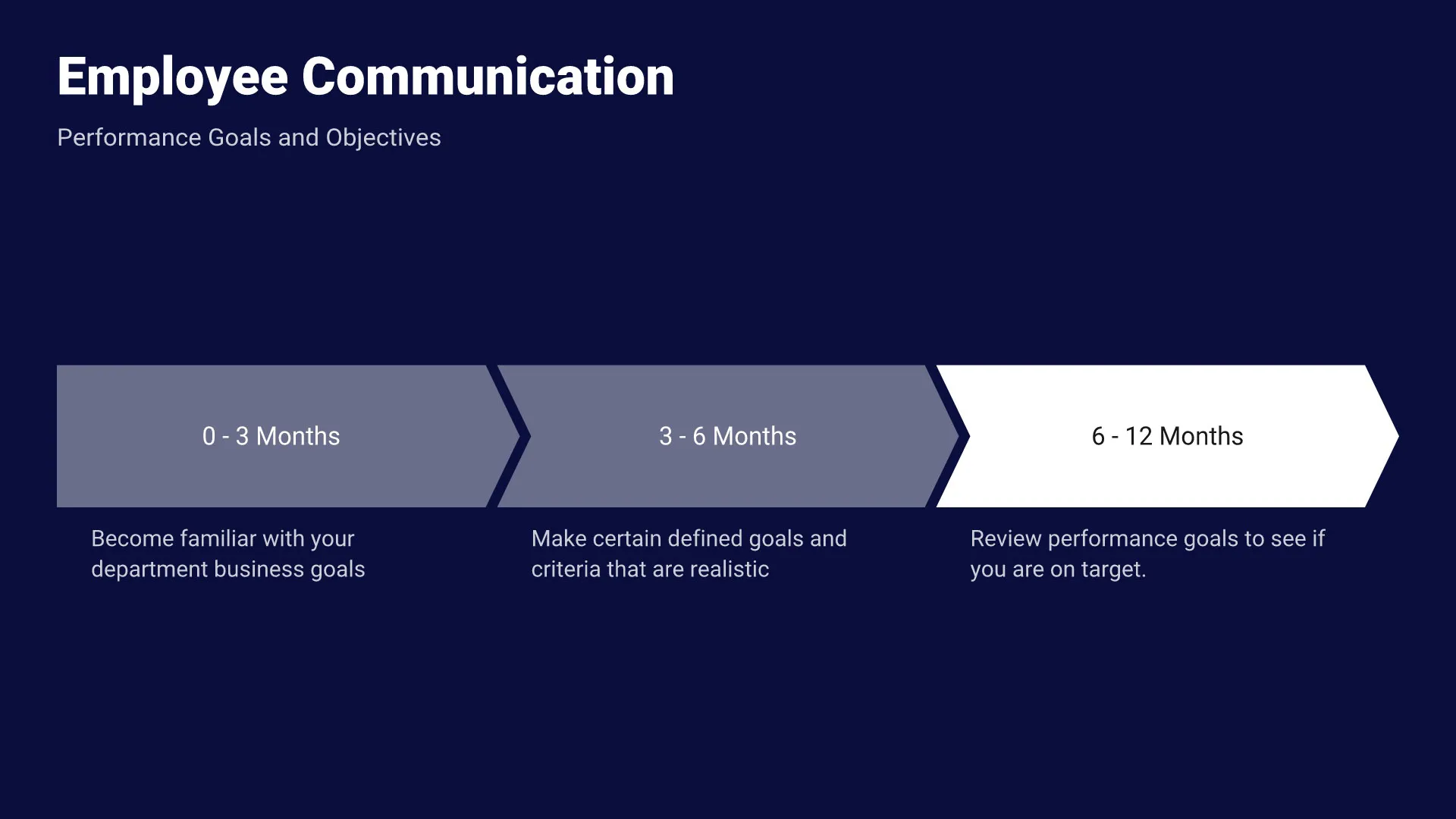 Employee Communication

Performance Goals and Objectives

0 - 3 Months

Become familiar with your department business goals

3 - 6 Months

Make certain defined goals and criteria that are realistic

6 - 12 Months

Review performance goals to see if you are on target.